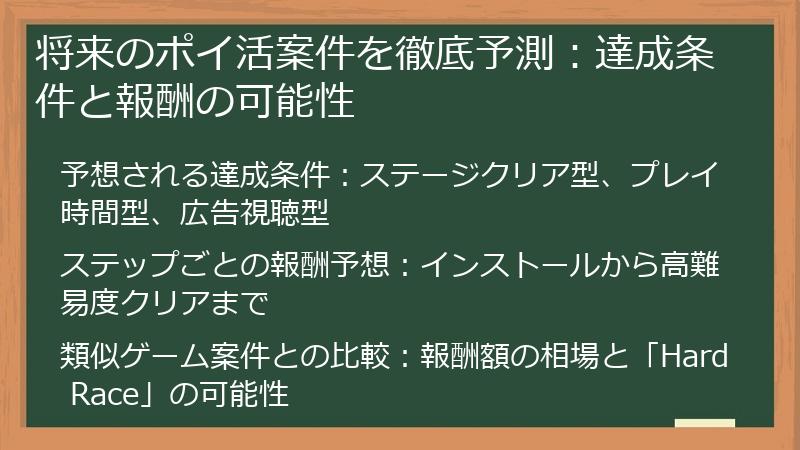 将来のポイ活案件を徹底予測：達成条件と報酬の可能性

予想される達成条件：ステージクリア型、プレイ時間型、広告視聴型

ステップごとの報酬予想：インストールから高難易度クリアまで

類似ゲーム案件との比較：報酬額の相場と「Hard Race」の可能性